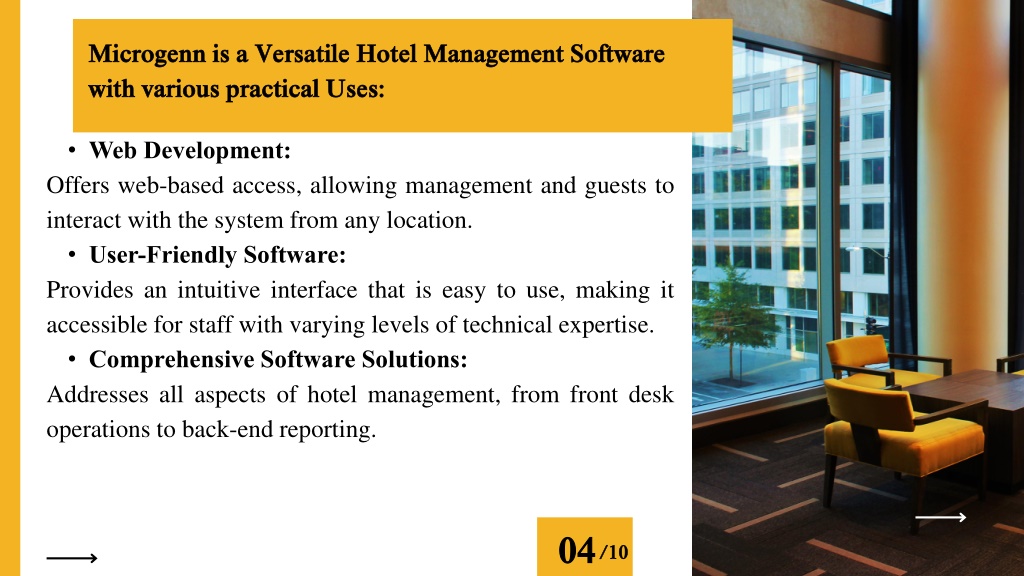 Microgenn is a Versatile Hotel Management Software with various practical Uses:

• Web Development:
Offers web-based access, allowing management and guests to interact with the system from any location.

• User-Friendly Software:
Provides an intuitive interface that is easy to use, making it accessible for staff with varying levels of technical expertise.

• Comprehensive Software Solutions:
Addresses all aspects of hotel management, from front desk operations to back-end reporting.

04 /10